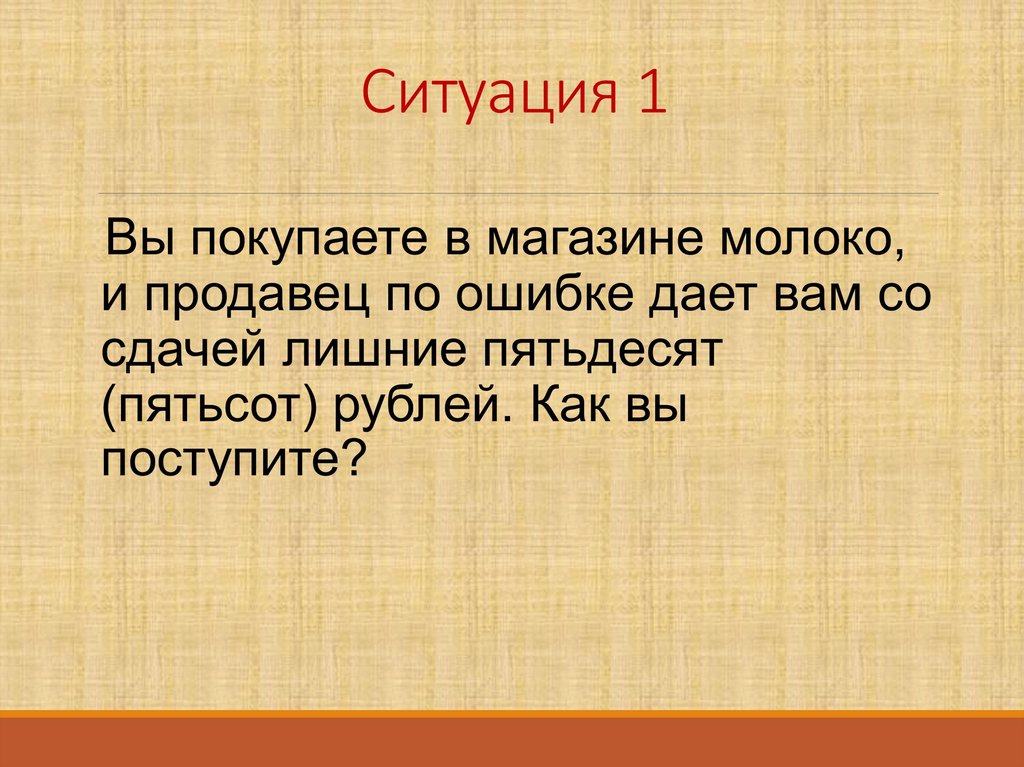 Ситуация 1

Вы покупаете в магазине молоко, и продавец по ошибке дает вам со сдачей лишние пятьдесят (пятьсот) рублей. Как вы поступите?